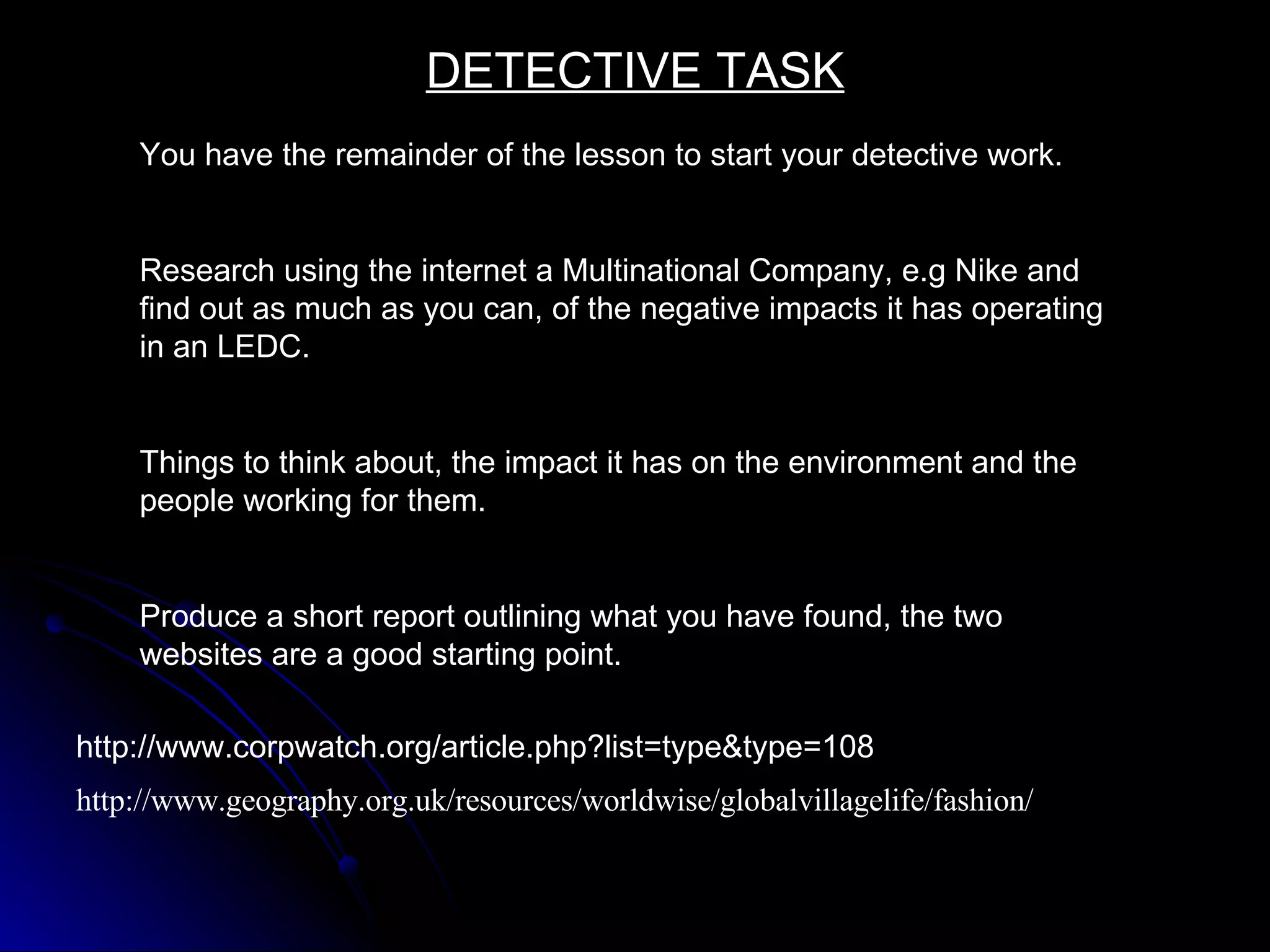 DETECTIVE TASK

You have the remainder of the lesson to start your detective work.

Research using the internet a Multinational Company, e.g Nike and find out as much as you can, of the negative impacts it has operating in an LEDC.

Things to think about, the impact it has on the environment and the people working for them.

Produce a short report outlining what you have found, the two websites are a good starting point.

http://www.corpwatch.org/article.php?list=type&type=108

http://www.geography.org.uk/resources/worldwise/globalvillagelife/fashion/